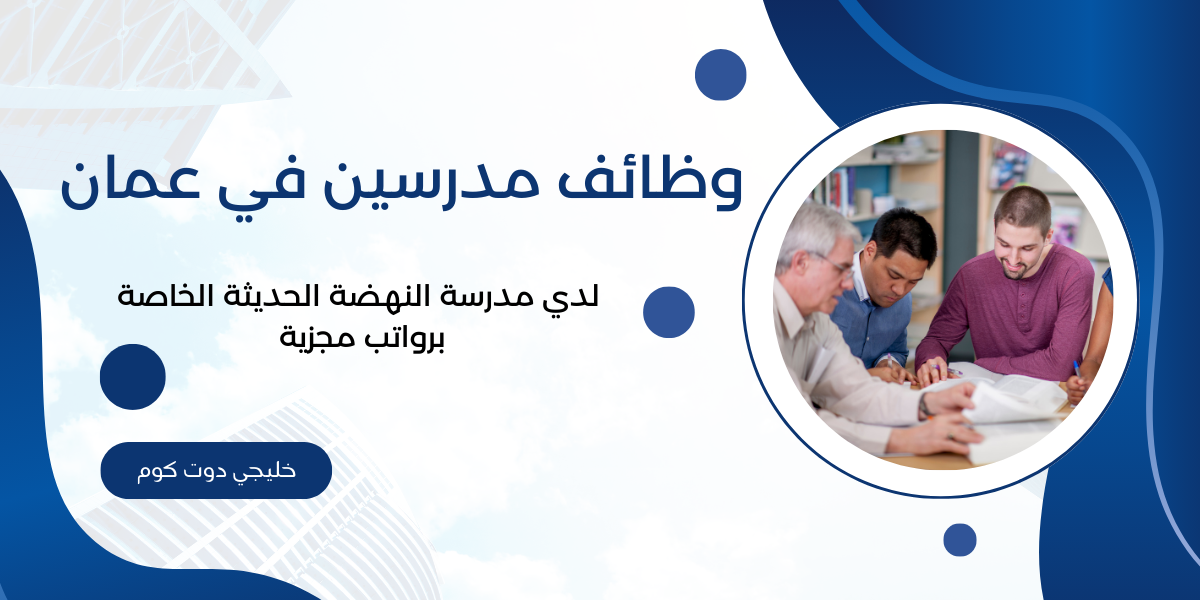 وظائف مدرسين في عمان

لدي مدرسة النهضة الحديثة الخاصة برواتب مجزية

خليجي دوت كوم